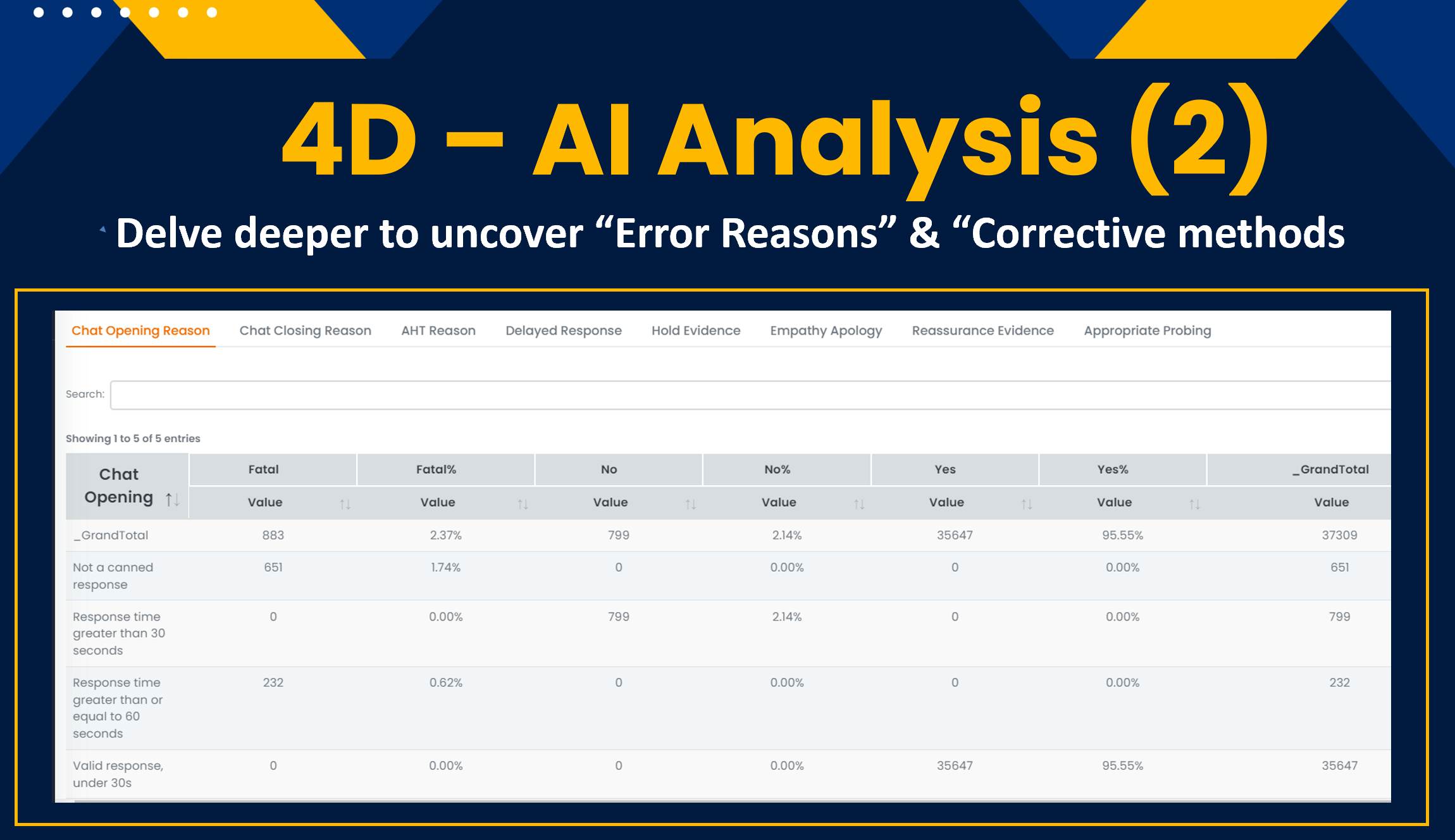 4D – AI Analysis (2)

Delve deeper to uncover “Error Reasons” & “Corrective methods

Chat Opening Reason Chat Closing Reason AHT Reason Delayed Response Hold Evidence Empathy Apology Reassurance Evidence Appropriate Probing

Search:

Showing 1 to 5 of 5 entries

| Chat Opening | Fatal | Fatal% | No | No% | Yes | Yes% | _GrandTotal |
|---|---|---|---|---|---|---|---|
| | Value | Value | Value | Value | Value | Value | Value |
| _GrandTotal | 883 | 2.37% | 799 | 2.14% | 35647 | 95.55% | 37309 |
| Not a canned response | 651 | 1.74% | 0 | 0.00% | 0 | 0.00% | 651 |
| Response time greater than 30 seconds | 0 | 0.00% | 799 | 2.14% | 0 | 0.00% | 799 |
| Response time greater than or equal to 60 seconds | 232 | 0.62% | 0 | 0.00% | 0 | 0.00% | 232 |
| Valid response, under 30s | 0 | 0.00% | 0 | 0.00% | 35647 | 95.55% | 35647 |